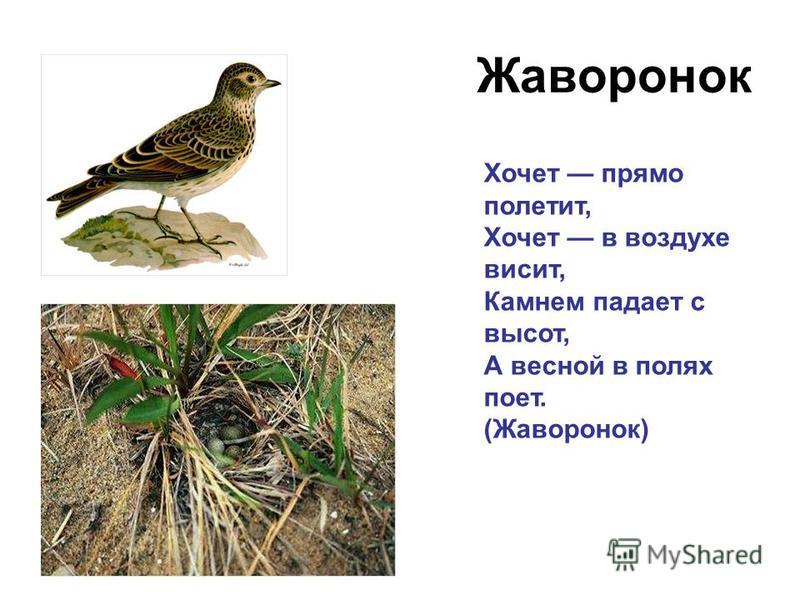 Жаворонок

Хочет — прямо полетит,
Хочет — в воздухе висит,
Камнем падает с высот,
А весной в полях поет.
(Жаворонок)

MyShared